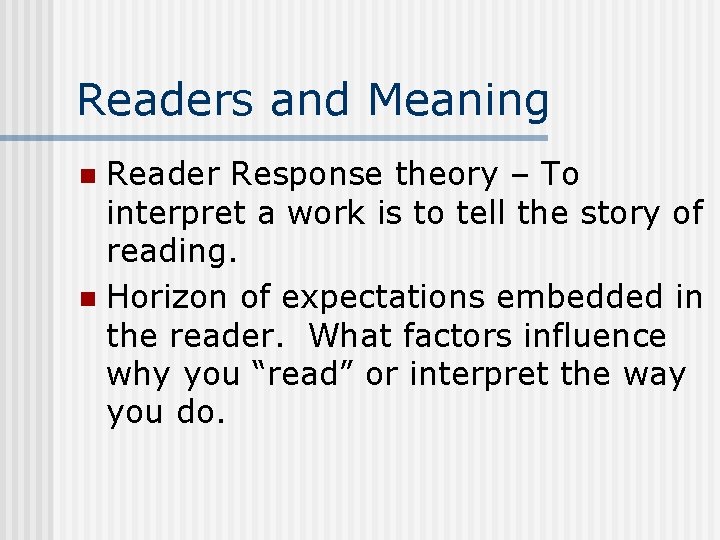 Readers and Meaning

Reader Response theory – To interpret a work is to tell the story of reading.

Horizon of expectations embedded in the reader. What factors influence why you “read” or interpret the way you do.